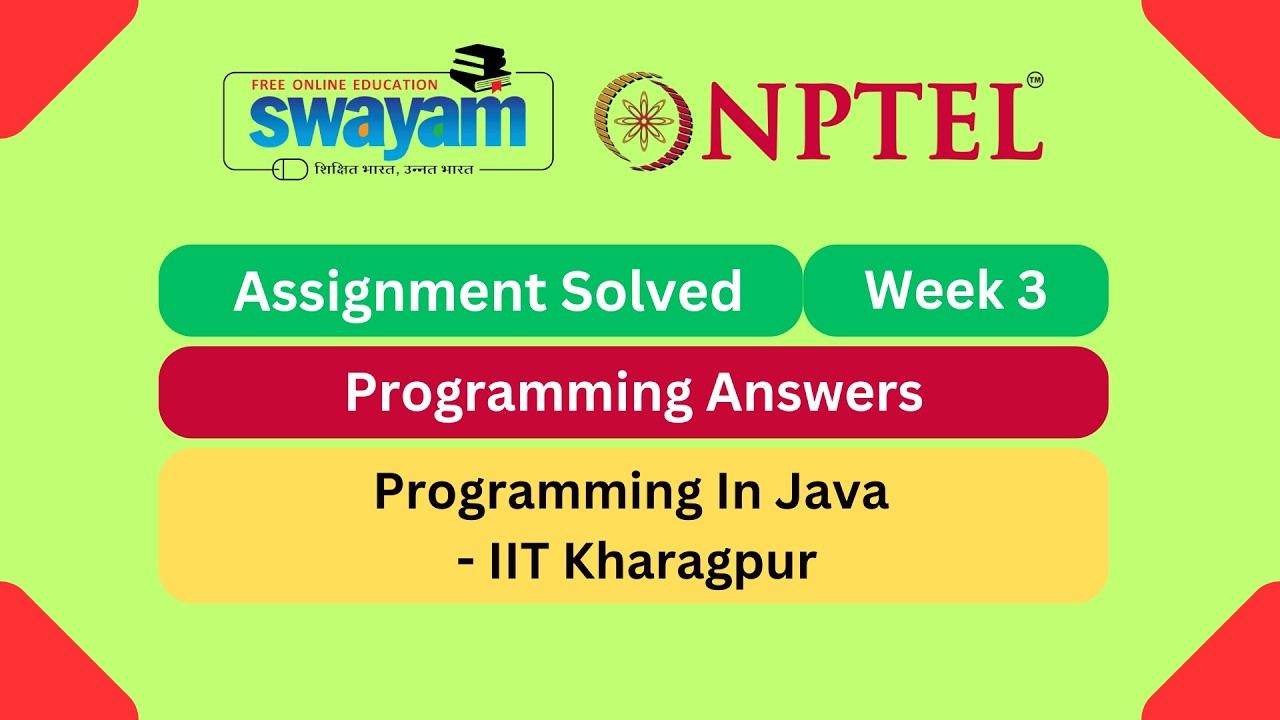 FREE ONLINE EDUCATION
swayam
शिक्षित भारत, उन्नत भारत

NPTEL™

Assignment Solved
Week 3

Programming Answers

Programming In Java
- IIT Kharagpur